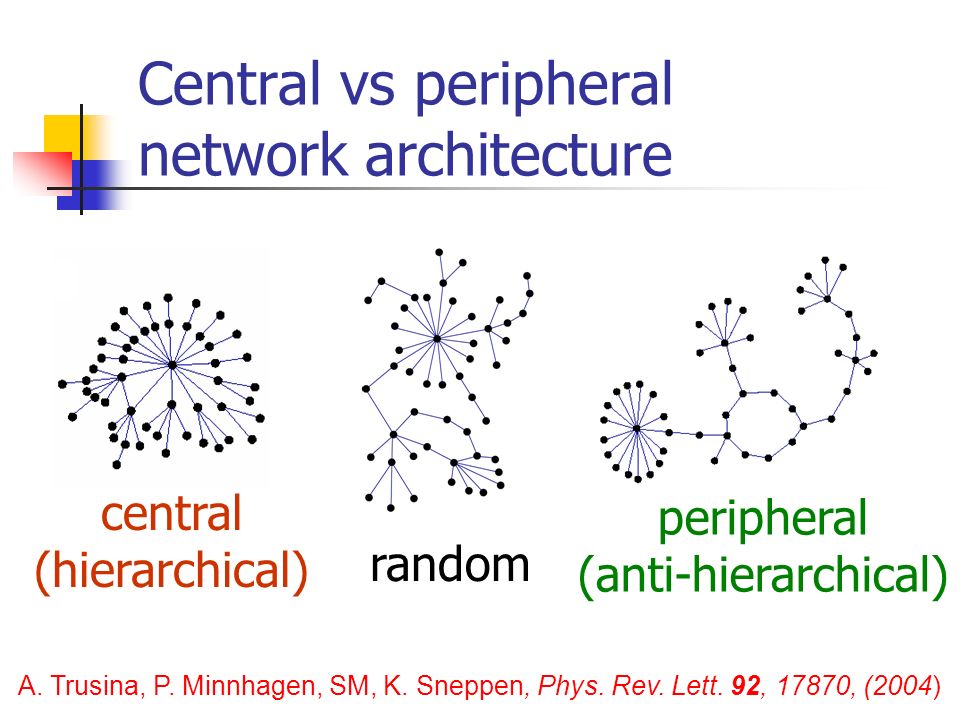 Central vs peripheral network architecture

central (hierarchical)

random

peripheral (anti-hierarchical)

A. Trusina, P. Minnhagen, SM, K. Sneppen, Phys. Rev. Lett. 92, 17870, (2004)